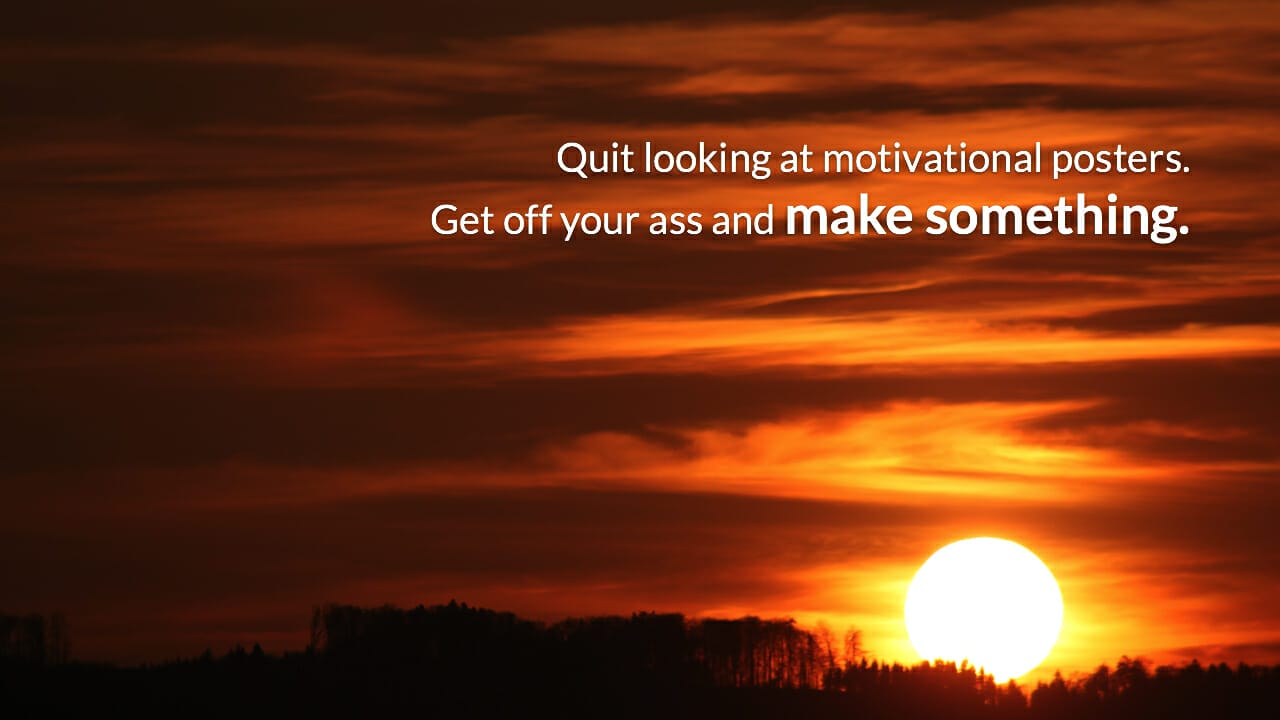 Quit looking at motivational posters.
Get off your ass and make something.